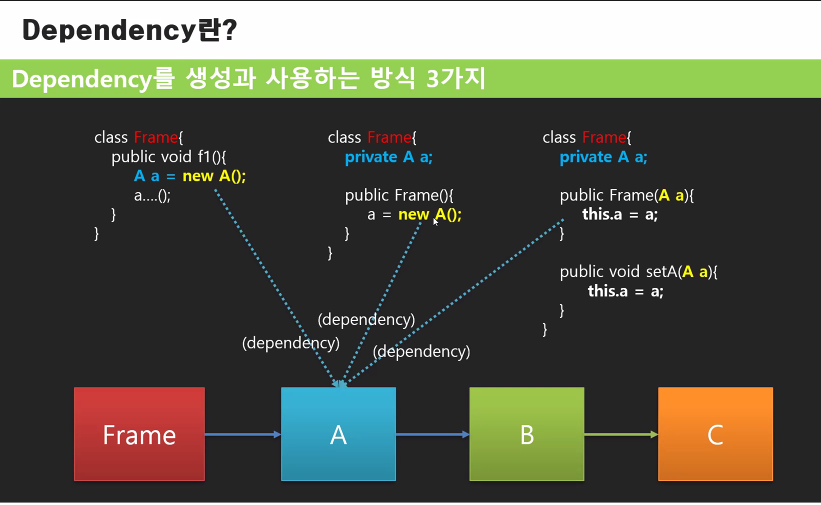 Dependency란?

Dependency를 생성과 사용하는 방식 3가지

class Frame{
public void f1(){
A a = new A();
a....();
}
}

class Frame{
private A a;

public Frame(){
a = new A();
}
}

class Frame{
private A a;

public Frame(A a){
this.a = a;
}

public void setA(A a){
this.a = a;
}
}

(dependency)
(dependency)
(dependency)

Frame
A
B
C